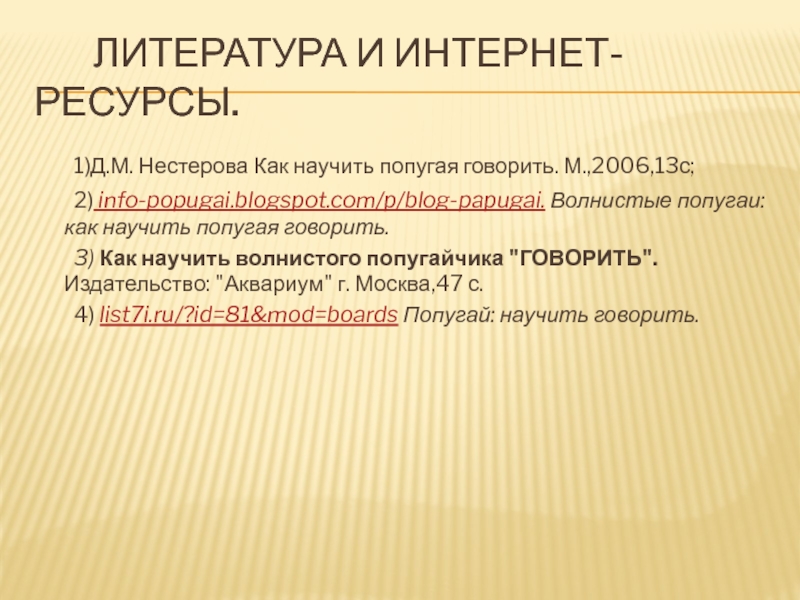 ЛИТЕРАТУРА И ИНТЕРНЕТ-РЕСУРСЫ.

1)Д.М. Нестерова Как научить попугая говорить. М.,2006,13с;

2) info-popugai.blogspot.com/p/blog-papugai. Волнистые попугаи: как научить попугая говорить.

3) Как научить волнистого попугайчика "ГОВОРИТЬ". Издательство: "Аквариум" г. Москва,47 с.

4) list7i.ru/?id=81&mod=boards Попугай: научить говорить.